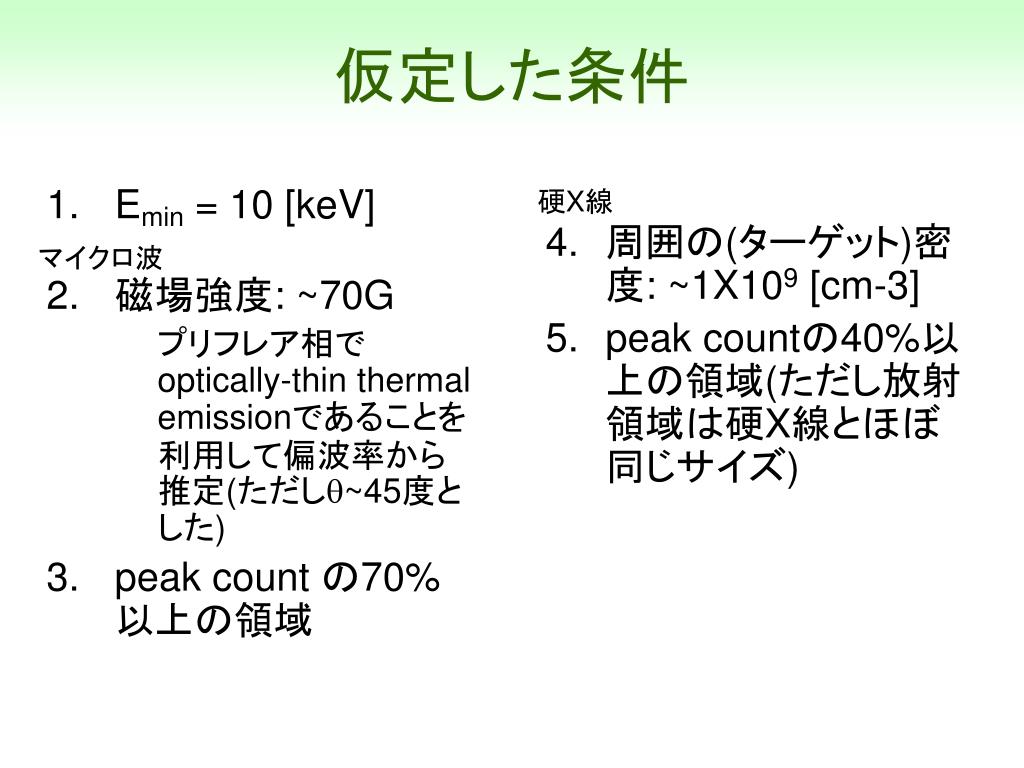 仮定した条件

1. $E_{min}$ = 10 [keV]

マイクロ波

2. 磁場強度: ~70G

プリフレア相で optically-thin thermal emissionであることを利用して偏波率から推定(ただし$\theta$~45度とした)

3. peak count の70%以上の領域

硬X線

4. 周囲の(ターゲット)密度: ~1X$10^9$ [cm-3]

5. peak countの40%以上の領域(ただし放射領域は硬X線とほぼ同じサイズ)